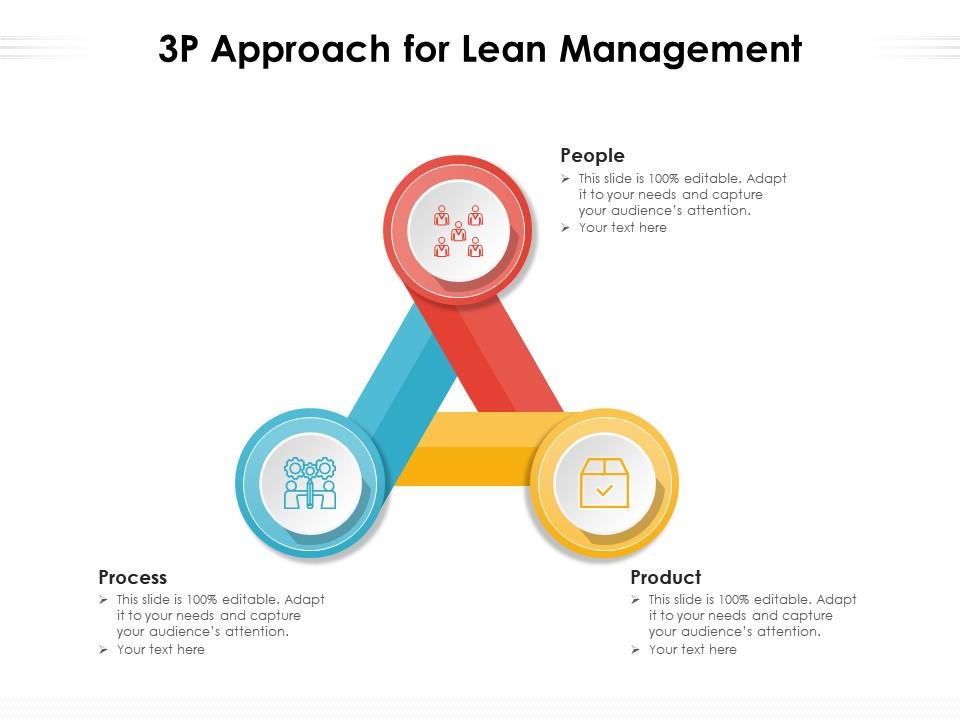 3P Approach for Lean Management

People
➢ This slide is 100% editable. Adapt it to your needs and capture your audience's attention.
➢ Your text here

Process
➢ This slide is 100% editable. Adapt it to your needs and capture your audience's attention.
➢ Your text here

Product
➢ This slide is 100% editable. Adapt it to your needs and capture your audience's attention.
➢ Your text here